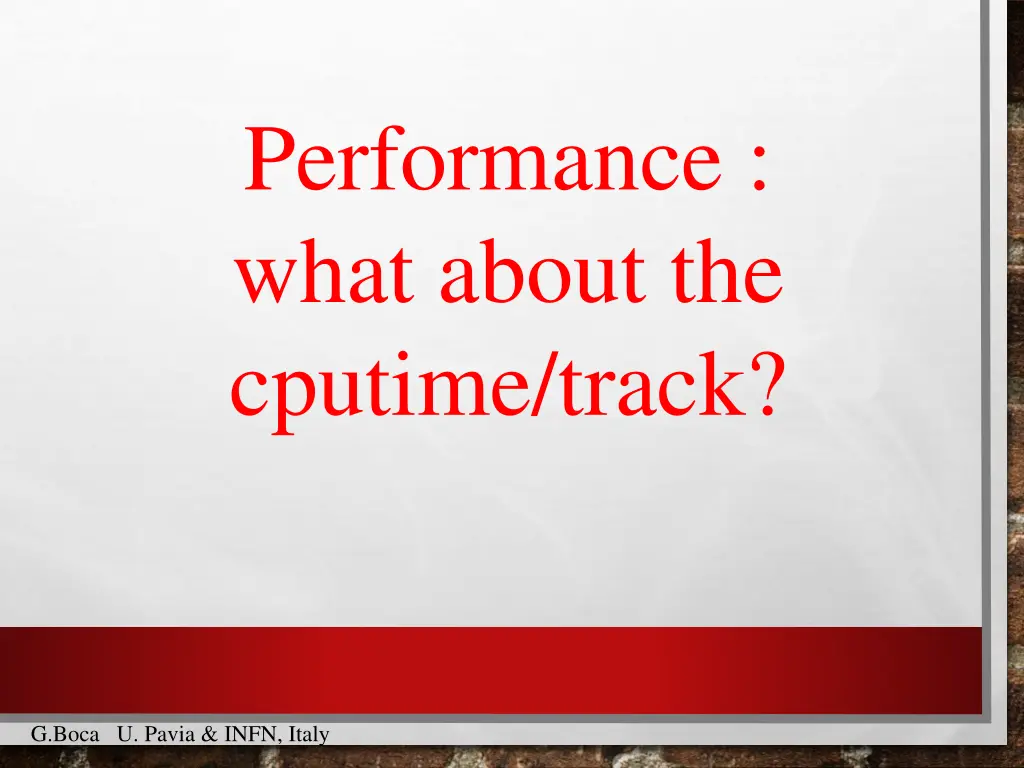 Performance : what about the cputime/track?

G.Boca U. Pavia & INFN, Italy